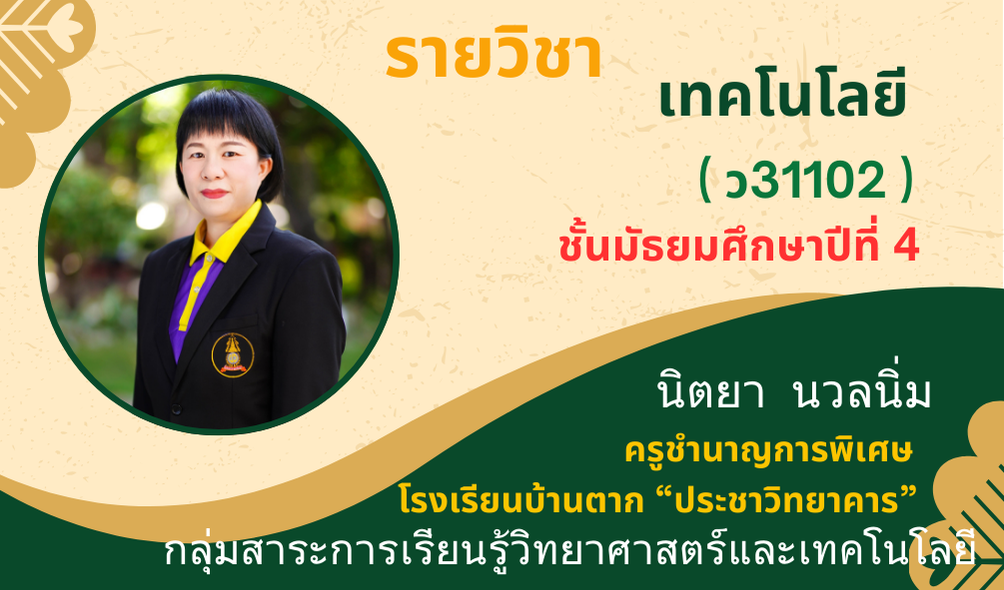 รายวิชา

เทคโนโลยี

( ว31102 )

ชั้นมัธยมศึกษาปีที่ 4

นิตยา นวลนิ่ม

ครูชำนาญการพิเศษ

โรงเรียนบ้านตาก “ประชาวิทยาคาร”

กลุ่มสาระการเรียนรู้วิทยาศาสตร์และเทคโนโลยี